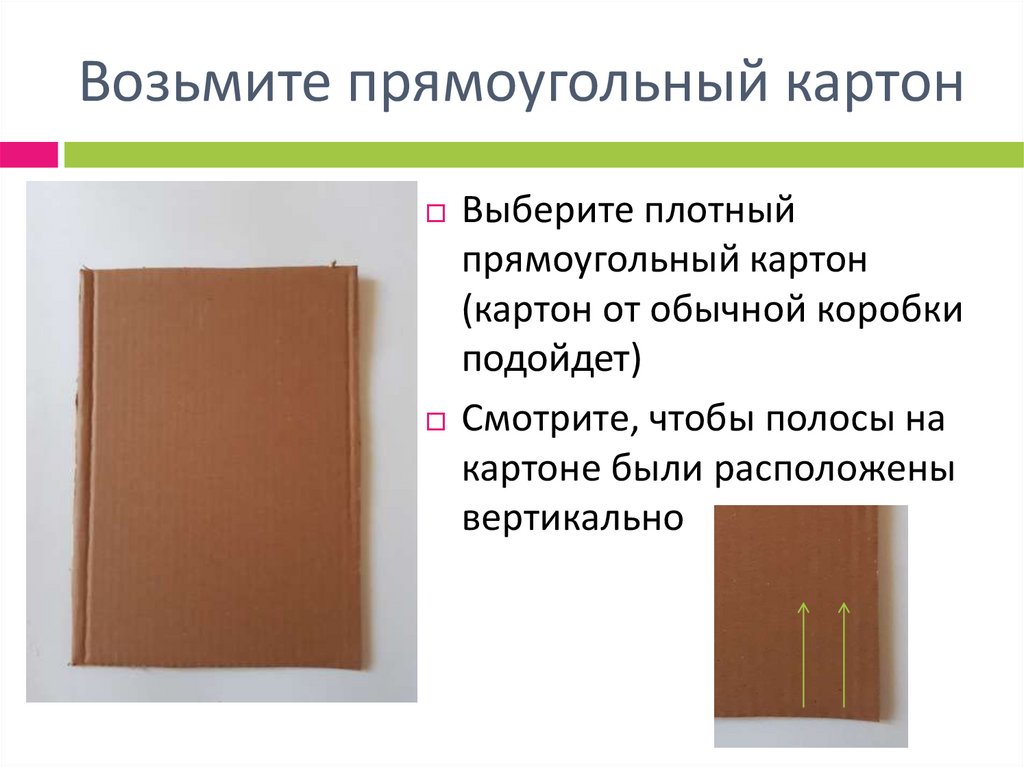 Возьмите прямоугольный картон

Выберите плотный прямоугольный картон (картон от обычной коробки подойдет)

Смотрите, чтобы полосы на картоне были расположены вертикально